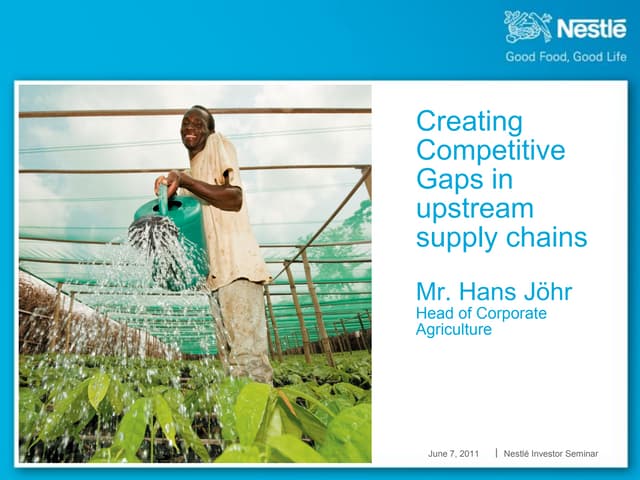 Nestlé
Good Food, Good Life

Creating Competitive Gaps in upstream supply chains

Mr. Hans Jöhr
Head of Corporate Agriculture

June 7, 2011 | Nestlé Investor Seminar